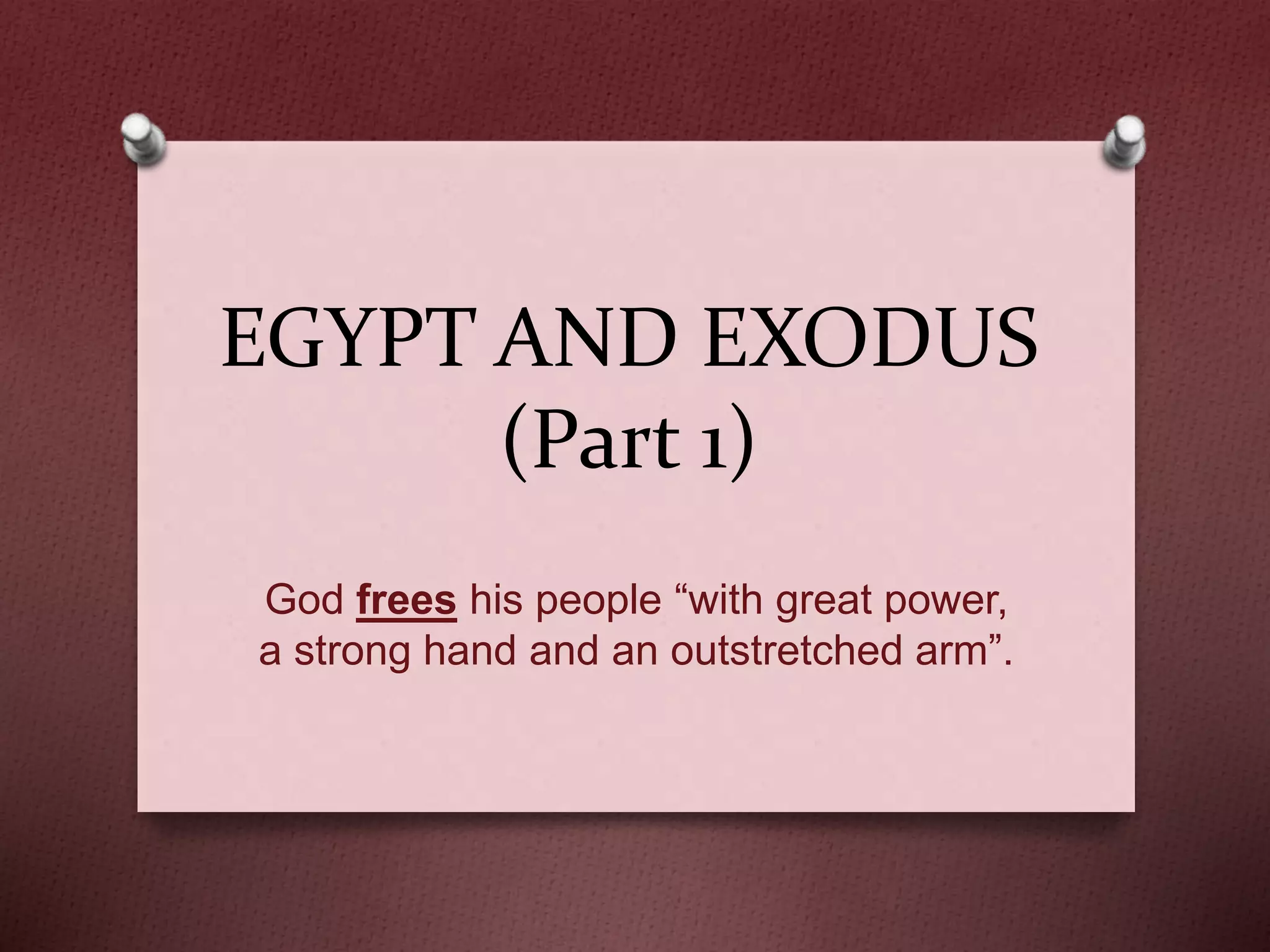 EGYPT AND EXODUS
(Part 1)

God frees his people “with great power, a strong hand and an outstretched arm”.